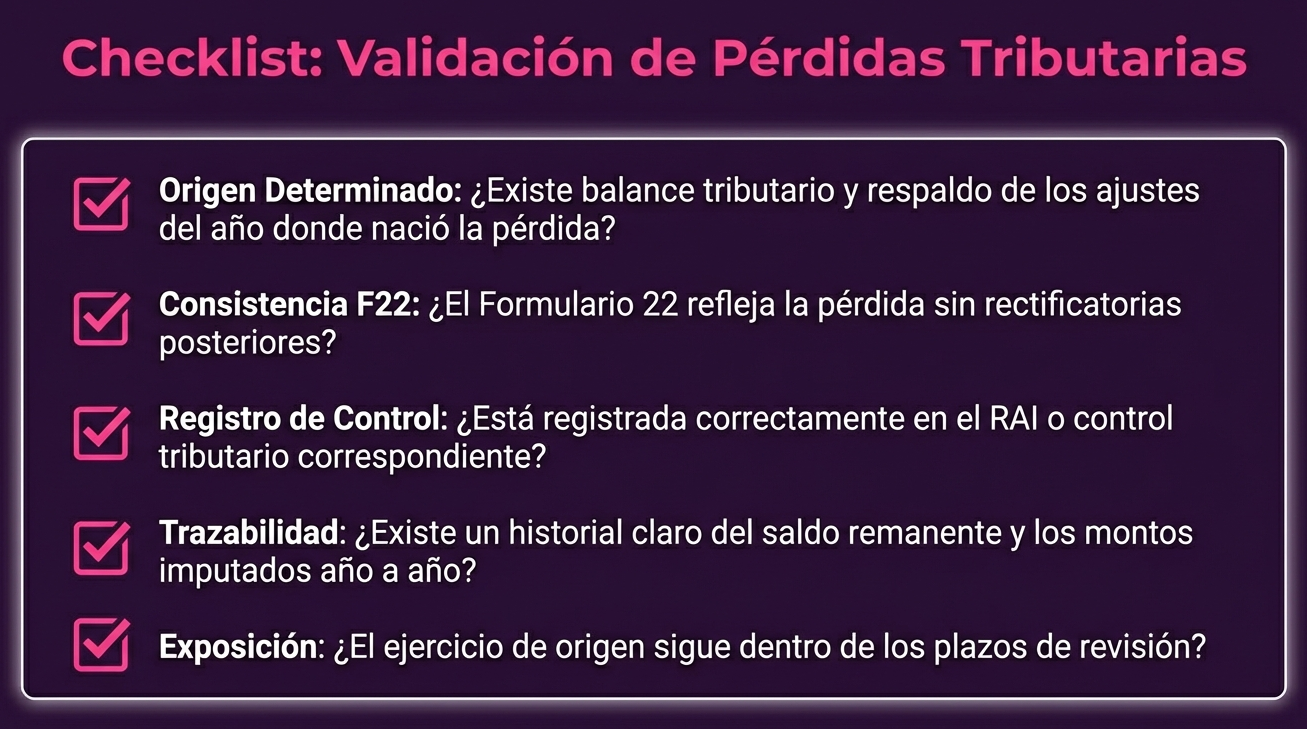 Checklist: Validación de Pérdidas Tributarias

Origen Determinado: ¿Existe balance tributario y respaldo de los ajustes del año donde nació la pérdida?

Consistencia F22: ¿El Formulario 22 refleja la pérdida sin rectificatorias posteriores?

Registro de Control: ¿Está registrada correctamente en el RAI o control tributario correspondiente?

Trazabilidad: ¿Existe un historial claro del saldo remanente y los montos imputados año a año?

Exposición: ¿El ejercicio de origen sigue dentro de los plazos de revisión?